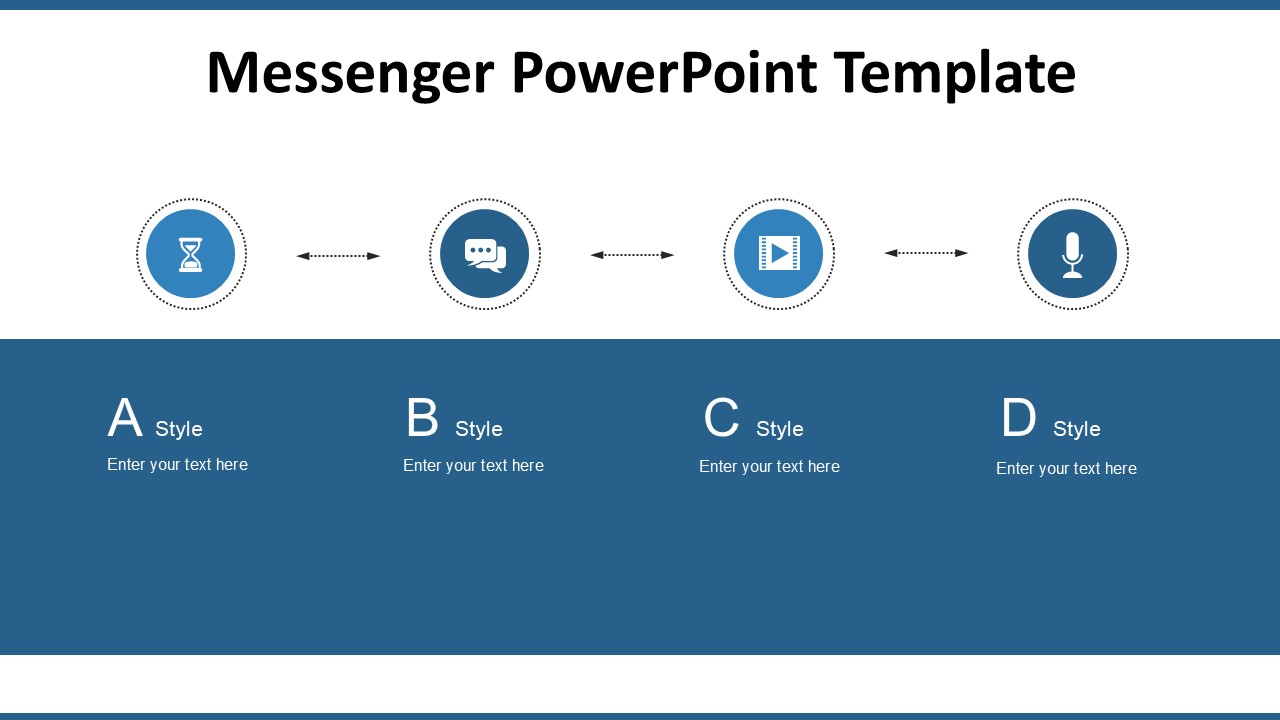 Messenger PowerPoint Template

A Style
Enter your text here

B Style
Enter your text here

C Style
Enter your text here

D Style
Enter your text here